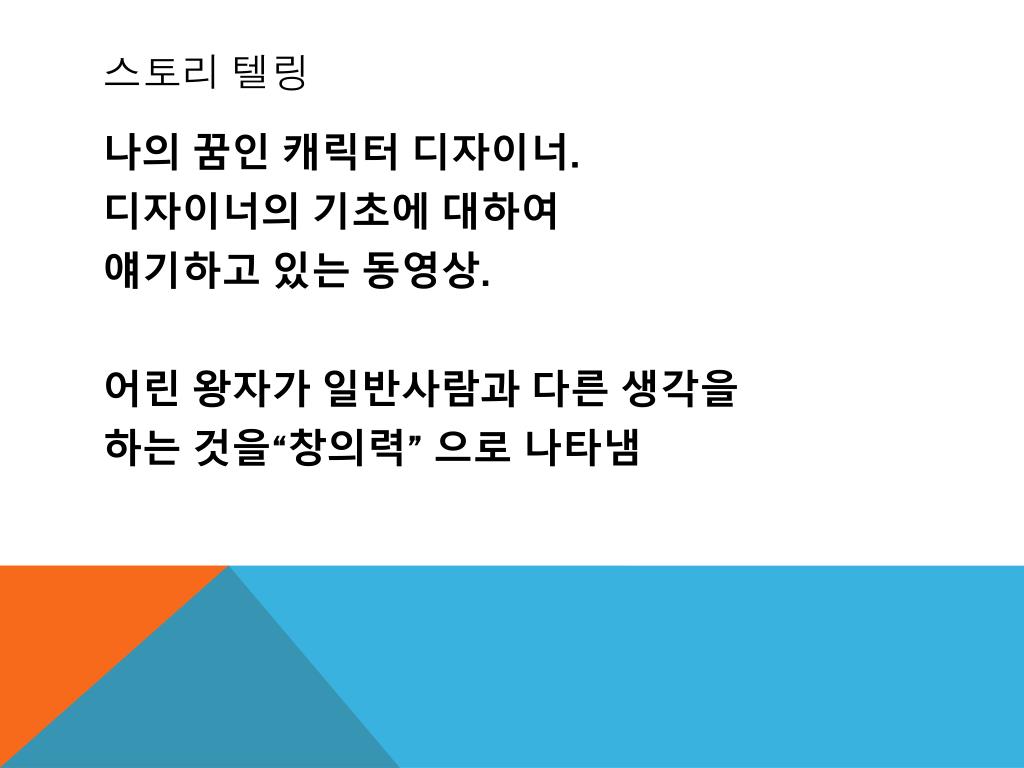 스토리 텔링

나의 꿈인 캐릭터 디자이너.
디자이너의 기초에 대하여
얘기하고 있는 동영상.

어린 왕자가 일반사람과 다른 생각을
하는 것을“창의력” 으로 나타냄